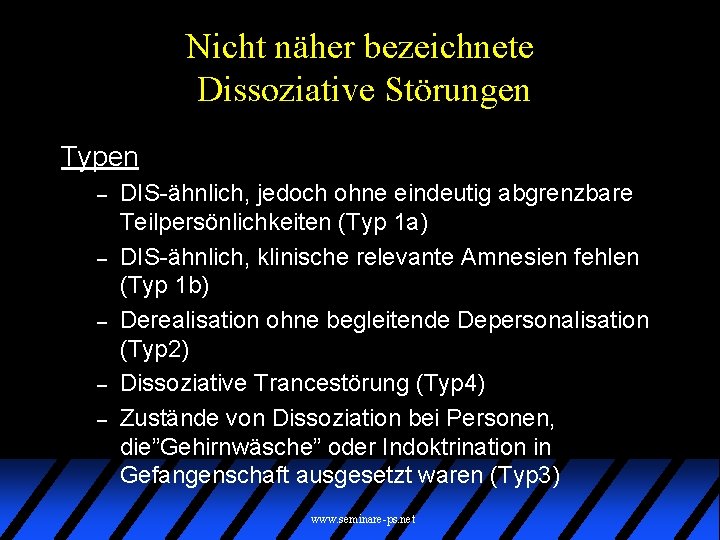 Nicht näher bezeichnete Dissoziative Störungen

Typen

– DIS-ähnlich, jedoch ohne eindeutig abgrenzbare Teilpersönlichkeiten (Typ 1a)

– DIS-ähnlich, klinische relevante Amnesien fehlen (Typ 1b)

– Derealisation ohne begleitende Depersonalisation (Typ2)

– Dissoziative Trancestörung (Typ4)

– Zustände von Dissoziation bei Personen, die”Gehirnwäsche” oder Indoktrination in Gefangenschaft ausgesetzt waren (Typ3)

www.seminare-ps.net